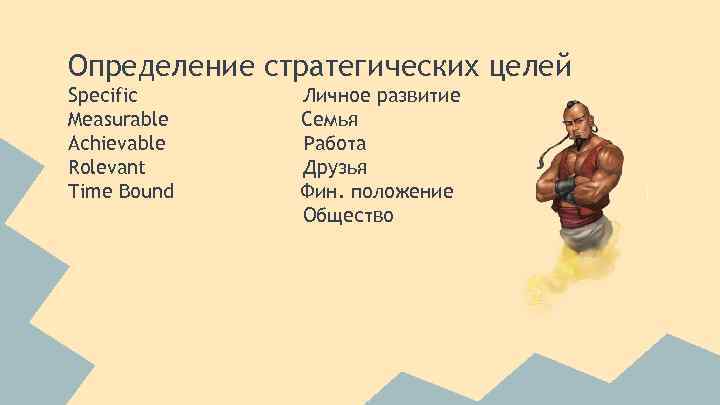 Определение стратегических целей

Specific
Measurable
Achievable
Rolevant
Time Bound

Личное развитие
Семья
Работа
Друзья
Фин. положение
Общество